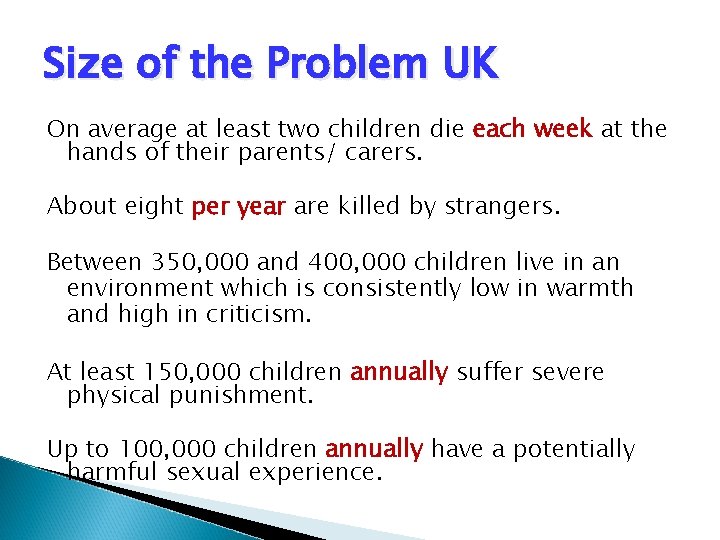 Size of the Problem UK

On average at least two children die each week at the hands of their parents/ carers.

About eight per year are killed by strangers.

Between 350,000 and 400,000 children live in an environment which is consistently low in warmth and high in criticism.

At least 150,000 children annually suffer severe physical punishment.

Up to 100,000 children annually have a potentially harmful sexual experience.